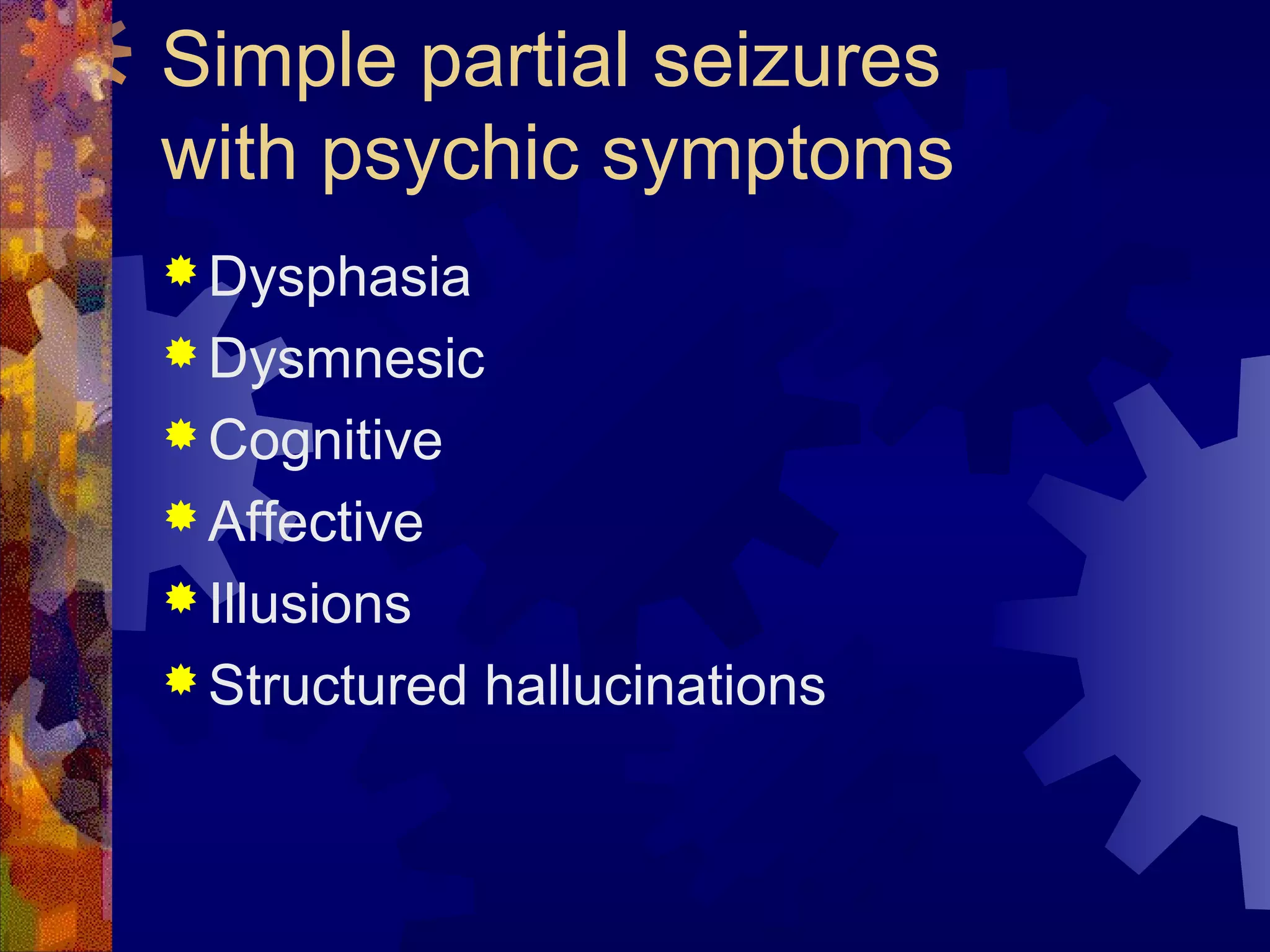 Simple partial seizures with psychic symptoms

Dysphasia
Dysmnesic
Cognitive
Affective
Illusions
Structured hallucinations